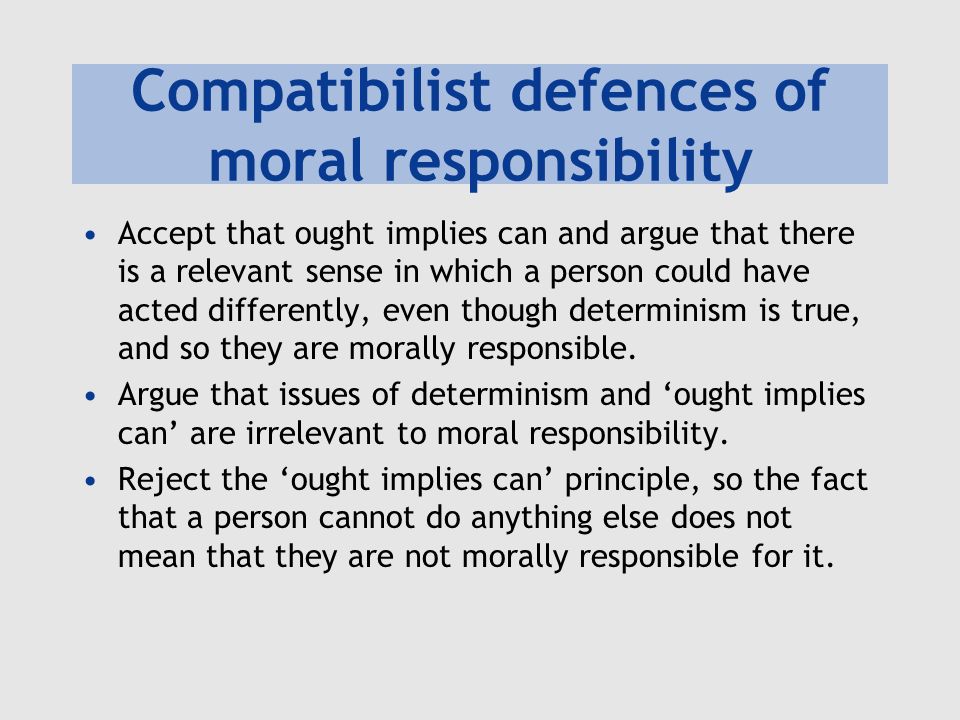 Compatibilist defences of moral responsibility

• Accept that ought implies can and argue that there is a relevant sense in which a person could have acted differently, even though determinism is true, and so they are morally responsible.
• Argue that issues of determinism and ‘ought implies can’ are irrelevant to moral responsibility.
• Reject the ‘ought implies can’ principle, so the fact that a person cannot do anything else does not mean that they are not morally responsible for it.